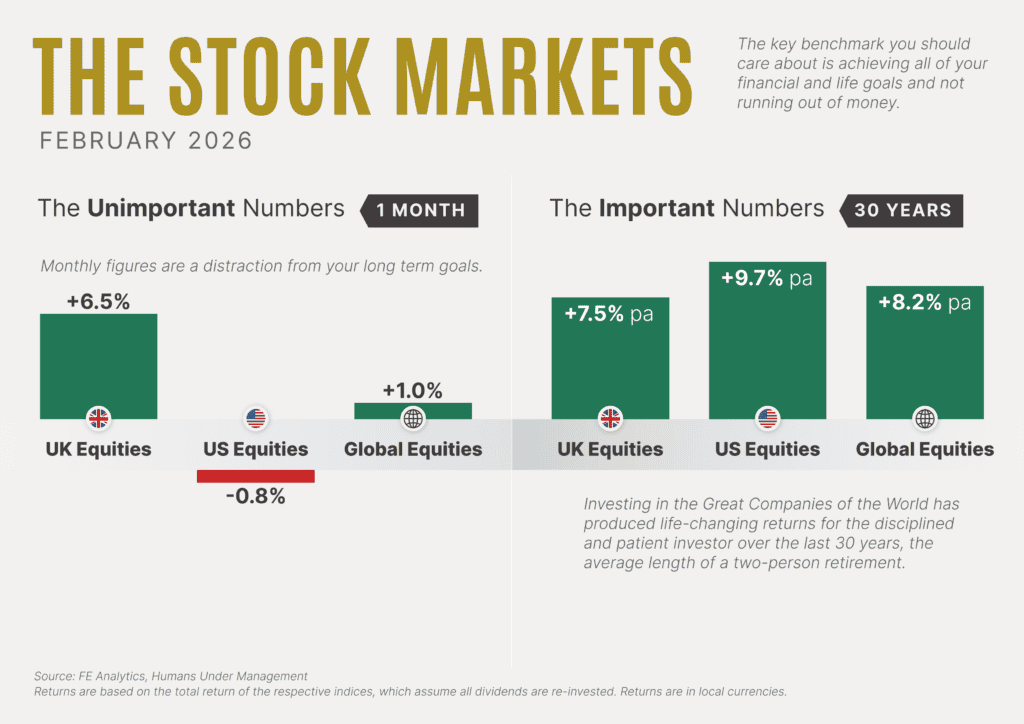 THE STOCK MARKETS
FEBRUARY 2026

The key benchmark you should care about is achieving all of your financial and life goals and not running out of money.

The Unimportant Numbers 1 MONTH

Monthly figures are a distraction from your long term goals.

+6.5%
UK Equities

US Equities
-0.8%

+1.0%
Global Equities

The Important Numbers 30 YEARS

+7.5% pa
UK Equities

+9.7% pa
US Equities

+8.2% pa
Global Equities

Investing in the Great Companies of the World has produced life-changing returns for the disciplined and patient investor over the last 30 years, the average length of a two-person retirement.

Source: FE Analytics, Humans Under Management
Returns are based on the total return of the respective indices, which assume all dividends are re-invested. Returns are in local currencies.